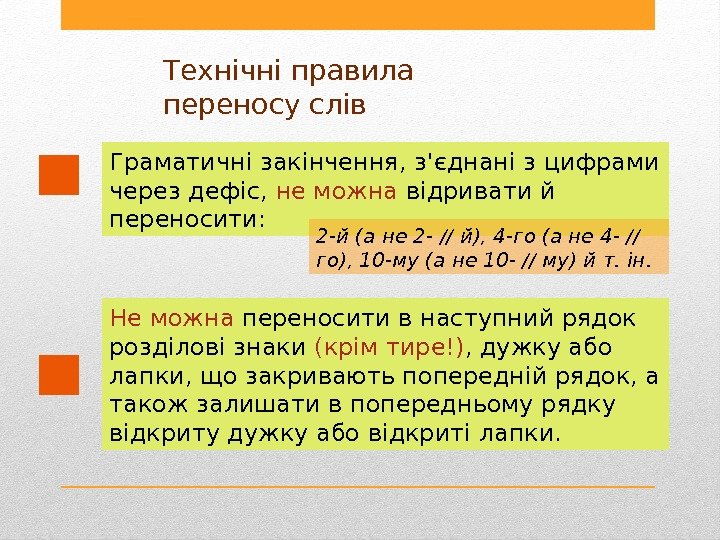 Технічні правила переносу слів

Граматичні закінчення, з'єднані з цифрами через дефіс, не можна відривати й переносити:

2-й (а не 2- // й), 4-го (а не 4- // го), 10-му (а не 10- // му) й т. ін.

Не можна переносити в наступний рядок розділові знаки (крім тире!), дужку або лапки, що закривають попередній рядок, а також залишати в попередньому рядку відкриту дужку або відкриті лапки.